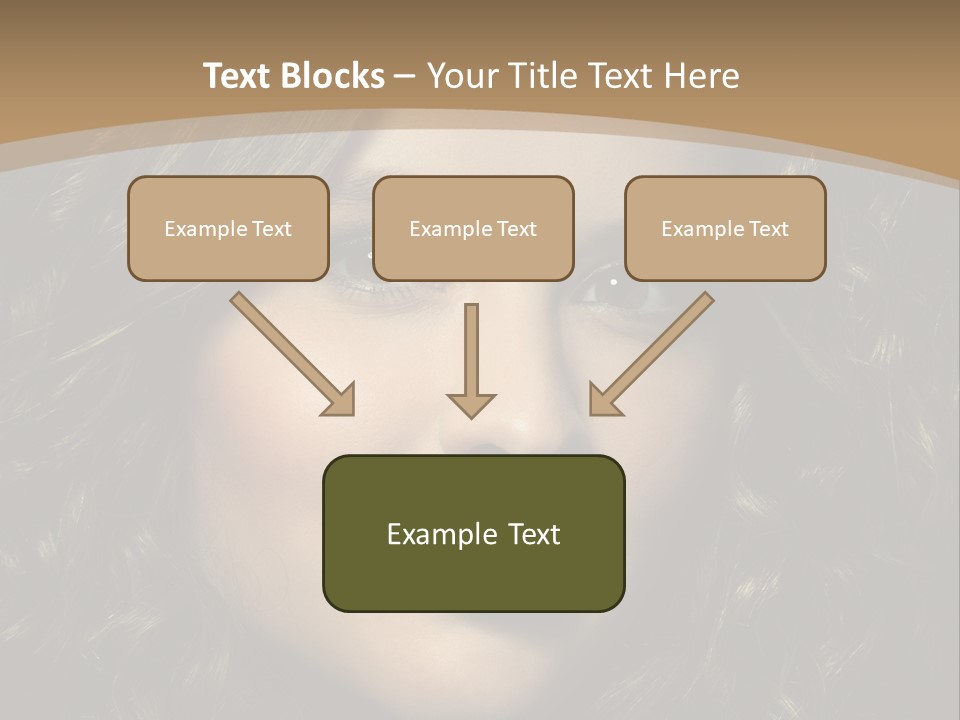 Text Blocks – Your Title Text Here

Example Text

Example Text

Example Text

Example Text